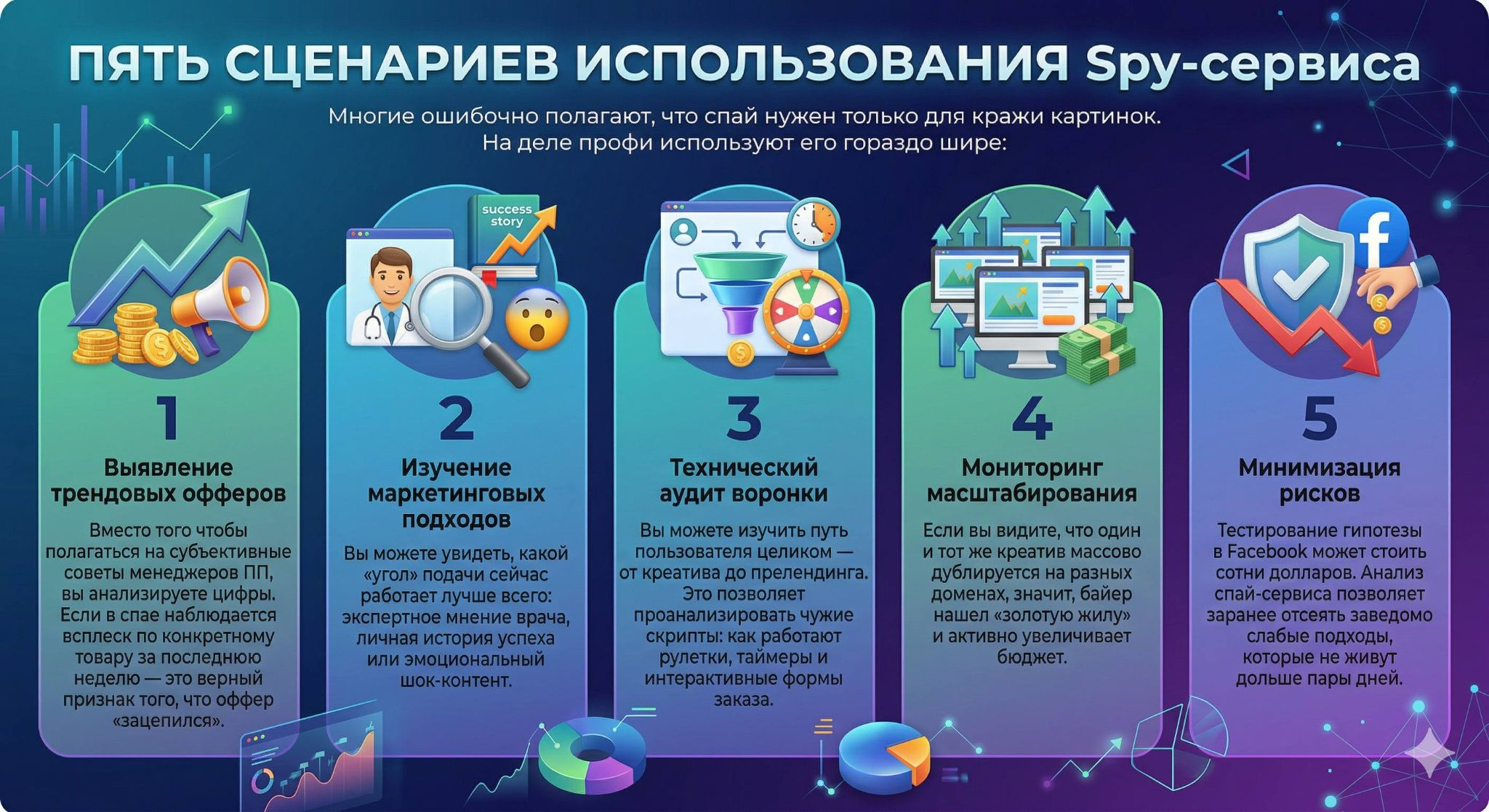 ПЯТЬ СЦЕНАРИЕВ ИСПОЛЬЗОВАНИЯ Spy-сервиса

Многие ошибочно полагают, что спай нужен только для кражи картинок. На деле профи используют его гораздо шире:

success story

1
Выявление трендовых офферов
Вместо того чтобы полагаться на субъективные советы менеджеров ПП, вы анализируете цифры. Если в спае наблюдается всплеск по конкретному товару за последнюю неделю — это верный признак того, что оффер «зацепился».

2
Изучение маркетинговых подходов
Вы можете увидеть, какой «угол» подачи сейчас работает лучше всего: экспертное мнение врача, личная история успеха или эмоциональный шок-контент.

3
Технический аудит воронки
Вы можете изучить путь пользователя целиком — от креатива до прелендинга. Это позволяет проанализировать чужие скрипты: как работают рулетки, таймеры и интерактивные формы заказа.

4
Мониторинг масштабирования
Если вы видите, что один и тот же креатив массово дублируется на разных доменах, значит, байер нашел «золотую жилу» и активно увеличивает бюджет.

5
Минимизация рисков
Тестирование гипотезы в Facebook может стоить сотни долларов. Анализ спай-сервиса позволяет заранее отсеять заведомо слабые подходы, которые не живут дольше пары дней.